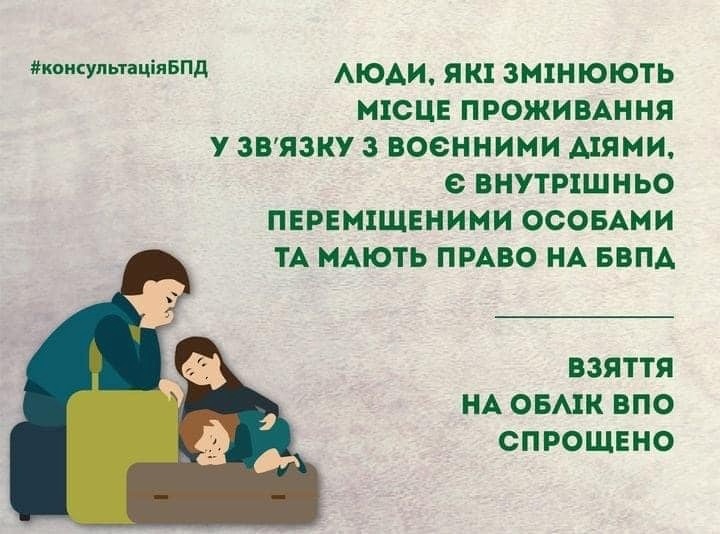 #консультаціяБПД

ЛЮДИ, ЯКІ ЗМІНЮЮТЬ МІСЦЕ ПРОЖИВАННЯ У ЗВ'ЯЗКУ З ВОЄННИМИ ДІЯМИ, Є ВНУТРІШНЬО ПЕРЕМІЩЕНИМИ ОСОБАМИ ТА МАЮТЬ ПРАВО НА БВПД

ВЗЯТТЯ НА ОБЛІК ВПО СПРОЩЕНО